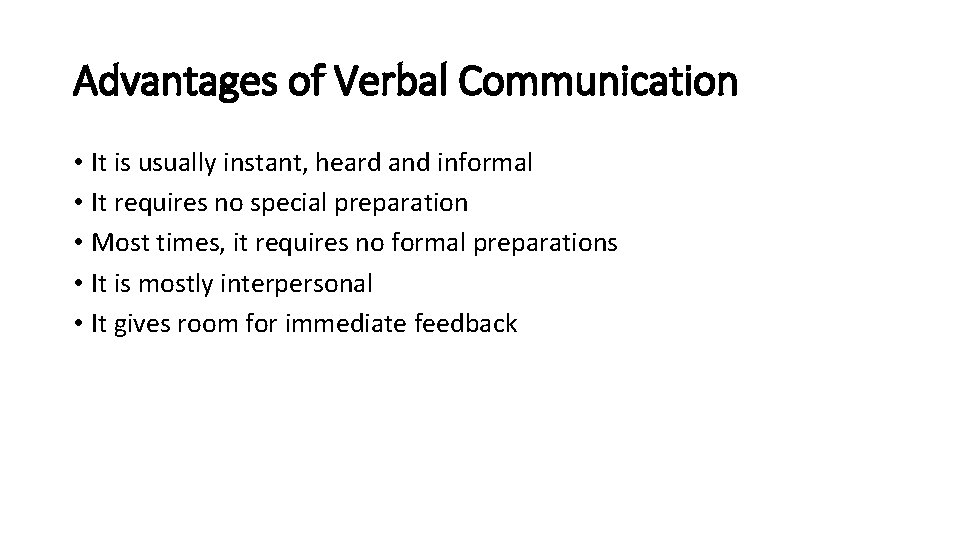 Advantages of Verbal Communication

• It is usually instant, heard and informal
• It requires no special preparation
• Most times, it requires no formal preparations
• It is mostly interpersonal
• It gives room for immediate feedback